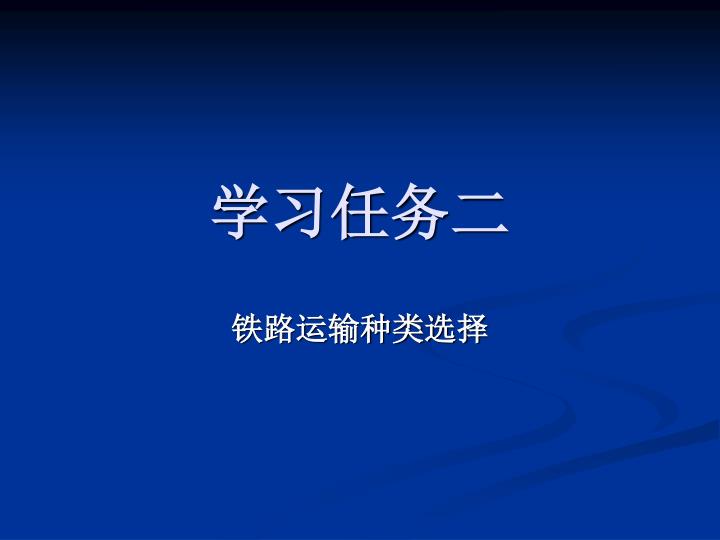 学习任务二

铁路运输种类选择